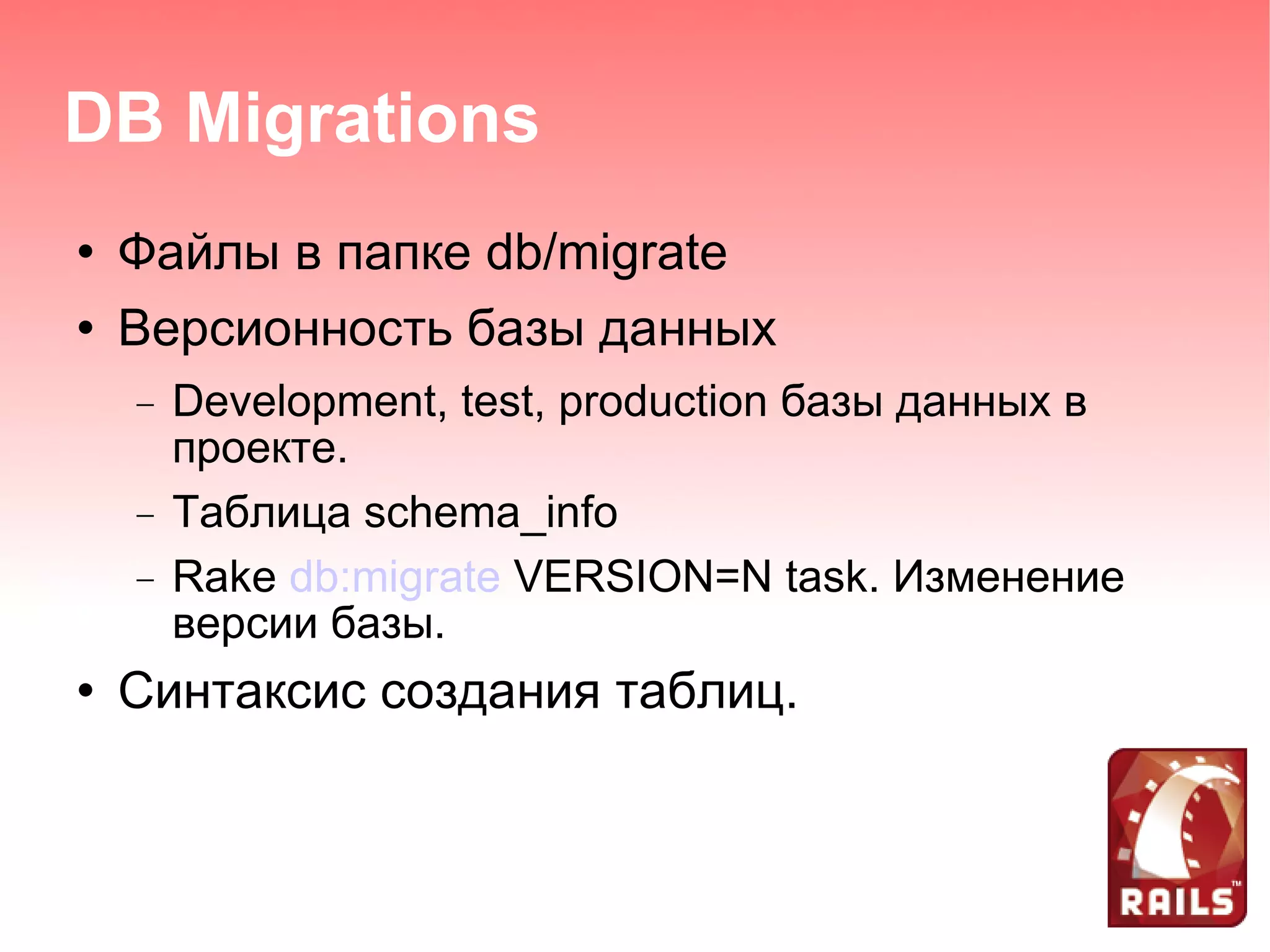 DB Migrations

• Файлы в папке db/migrate
• Версионность базы данных
  – Development, test, production базы данных в проекте.
  – Таблица schema_info
  – Rake db:migrate VERSION=N task. Изменение версии базы.
• Синтаксис создания таблиц.

RAILS™